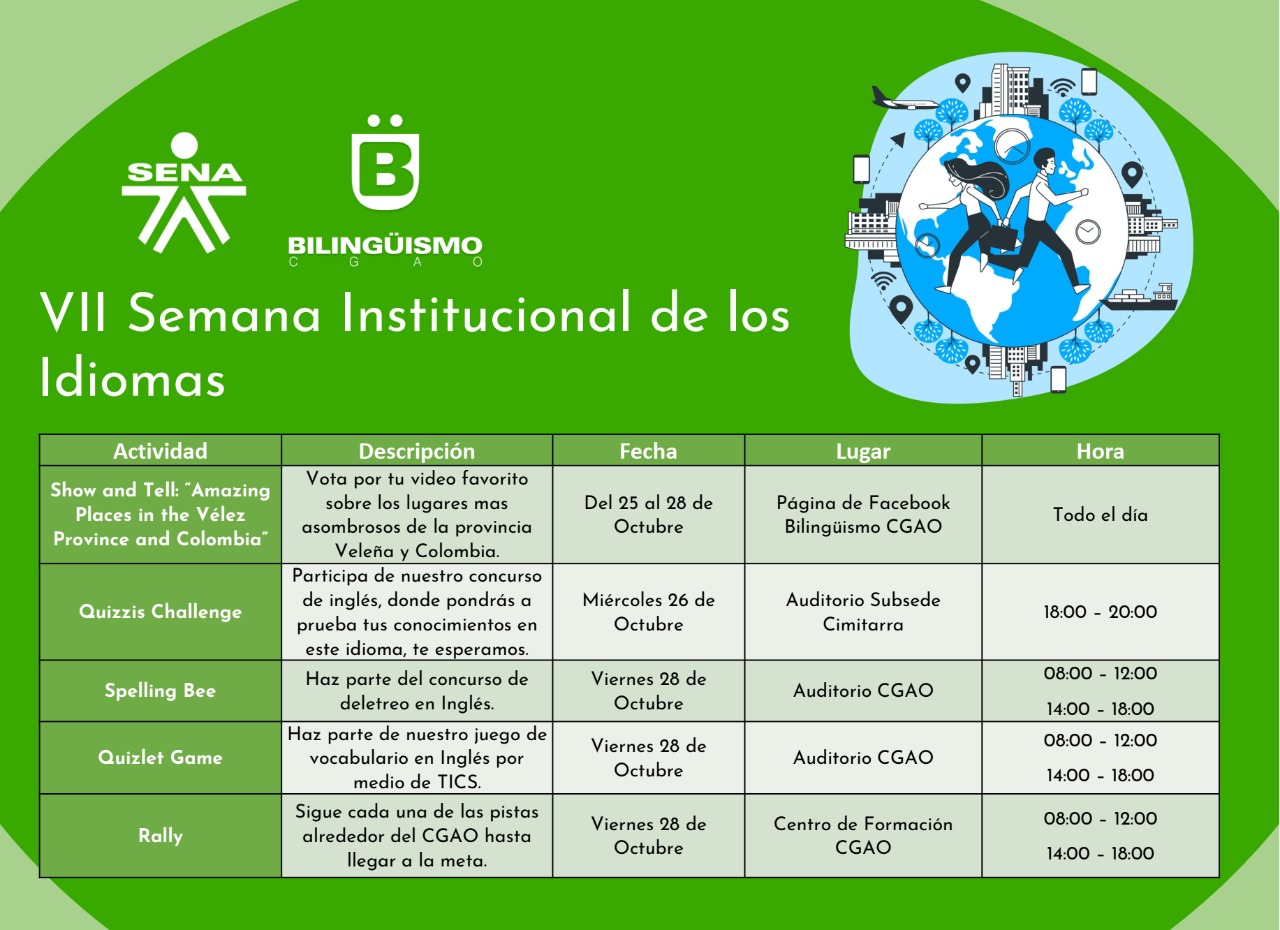 SENA

BILINGÜISMO
C G A O

VII Semana Institucional de los Idiomas

| Actividad | Descripción | Fecha | Lugar | Hora |
|---|---|---|---|---|
| Show and Tell: "Amazing Places in the Vélez Province and Colombia" | Vota por tu video favorito sobre los lugares mas asombrosos de la provincia Veleña y Colombia. | Del 25 al 28 de Octubre | Página de Facebook Bilingüismo CGAO | Todo el día |
| Quizzis Challenge | Participa de nuestro concurso de inglés, donde pondrás a prueba tus conocimientos en este idioma, te esperamos. | Miércoles 26 de Octubre | Auditorio Subsede Cimitarra | 18:00 - 20:00 |
| Spelling Bee | Haz parte del concurso de deletreo en Inglés. | Viernes 28 de Octubre | Auditorio CGAO | 08:00 - 12:00 14:00 - 18:00 |
| Quizlet Game | Haz parte de nuestro juego de vocabulario en Inglés por medio de TICS. | Viernes 28 de Octubre | Auditorio CGAO | 08:00 - 12:00 14:00 - 18:00 |
| Rally | Sigue cada una de las pistas alrededor del CGAO hasta llegar a la meta. | Viernes 28 de Octubre | Centro de Formación CGAO | 08:00 - 12:00 14:00 - 18:00 |